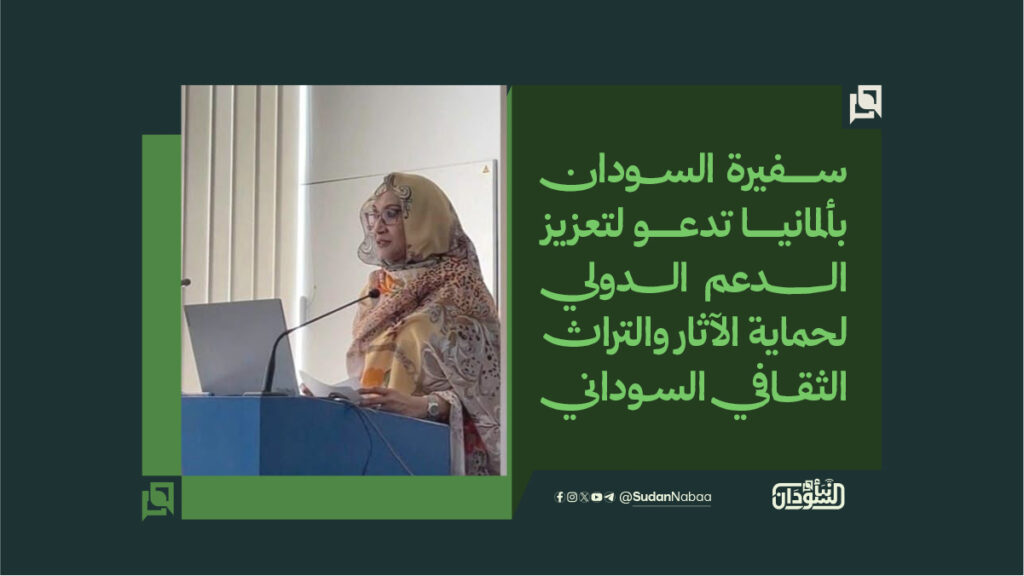 سفيرة السودان بألمانيا تدعو لتعزيز الدعم الدولي لحماية الآثار والتراث الثقافي السوداني

@SudanNabaa

نبأ السودان